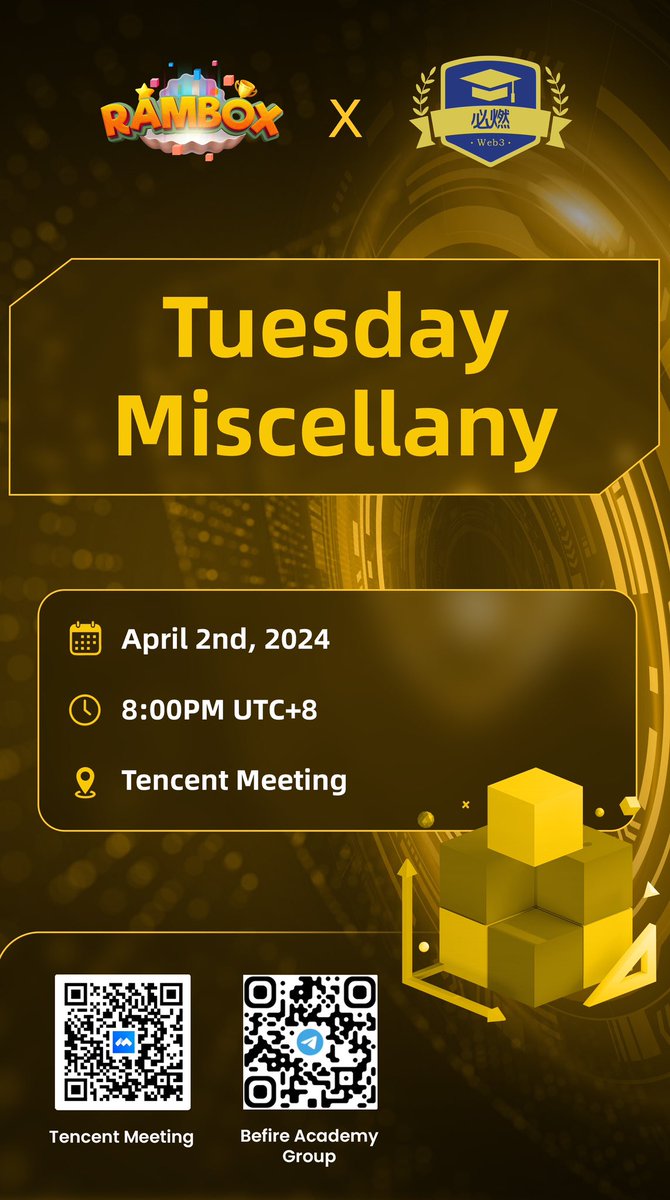 RAMBOX X 必燃 Web3

Tuesday Miscellany

April 2nd, 2024

8:00PM UTC+8

Tencent Meeting

Tencent Meeting

Befire Academy Group